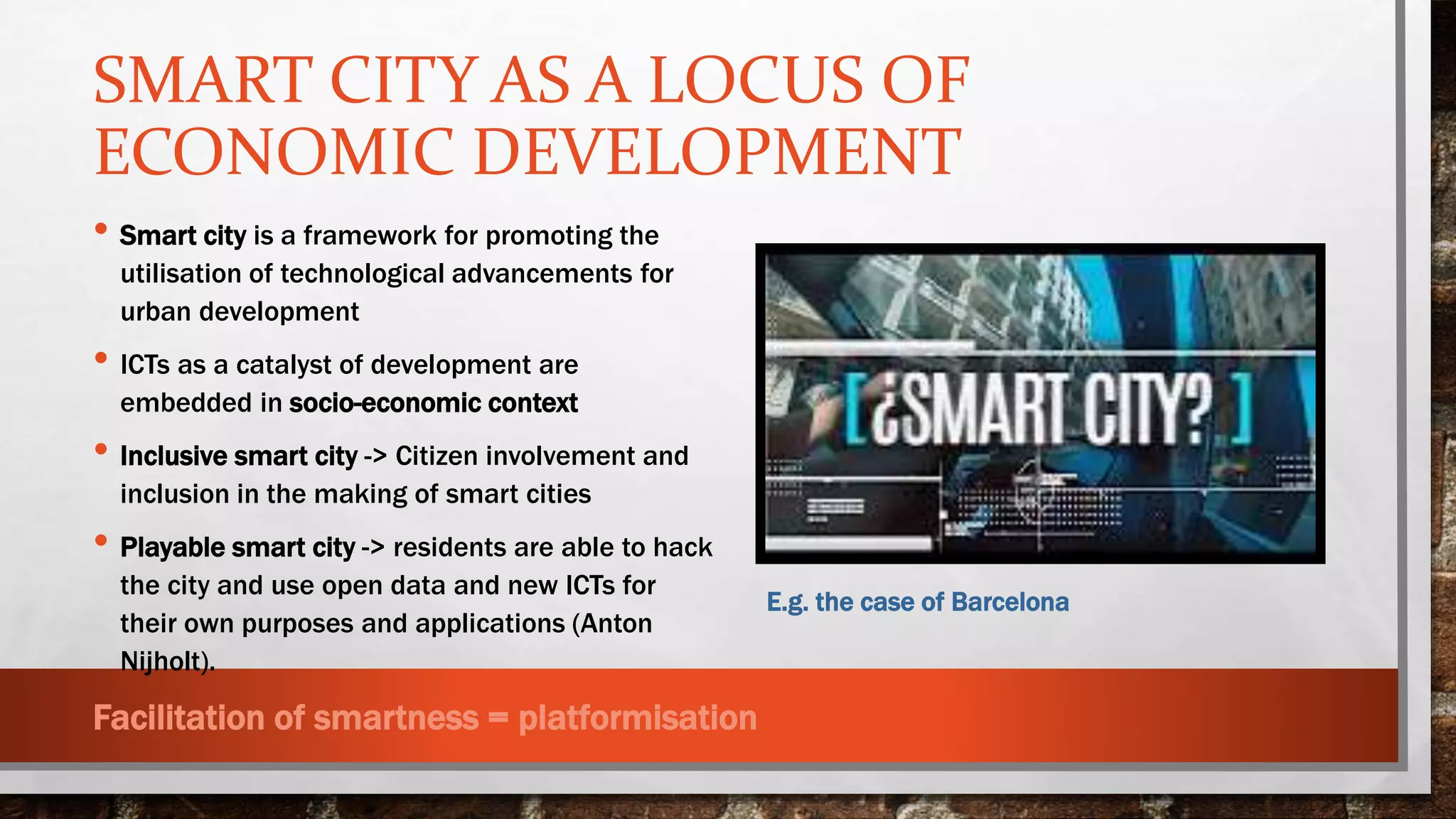 SMART CITY AS A LOCUS OF ECONOMIC DEVELOPMENT

• Smart city is a framework for promoting the utilisation of technological advancements for urban development

• ICTs as a catalyst of development are embedded in socio-economic context

• Inclusive smart city -> Citizen involvement and inclusion in the making of smart cities

• Playable smart city -> residents are able to hack the city and use open data and new ICTs for their own purposes and applications (Anton Nijholt).

[¿SMART CITY?]

E.g. the case of Barcelona

Facilitation of smartness = platformisation